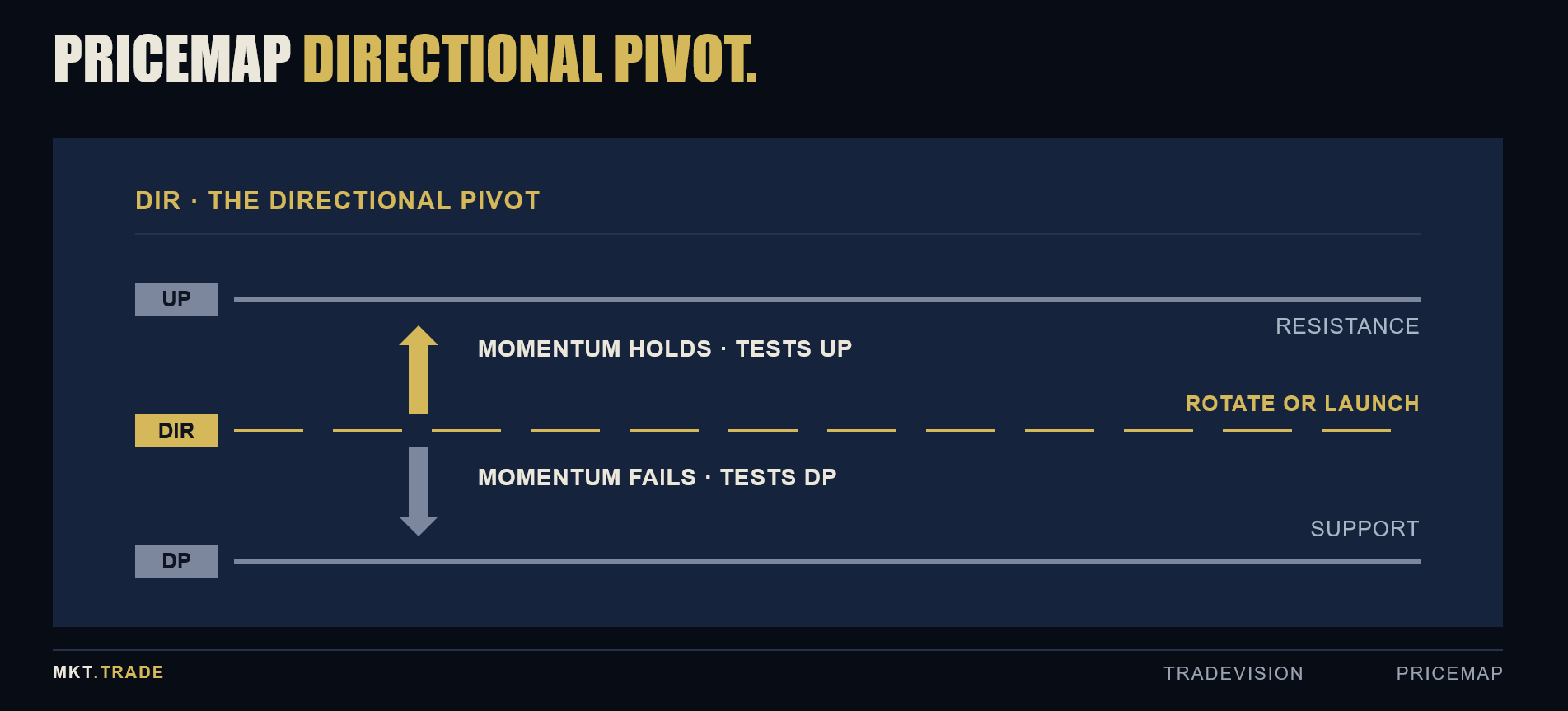 PRICEMAP DIRECTIONAL PIVOT.

DIR · THE DIRECTIONAL PIVOT

UP

RESISTANCE

MOMENTUM HOLDS · TESTS UP

ROTATE OR LAUNCH

DIR

MOMENTUM FAILS · TESTS DP

SUPPORT

DP

MKT.TRADE

TRADEVISION

PRICEMAP